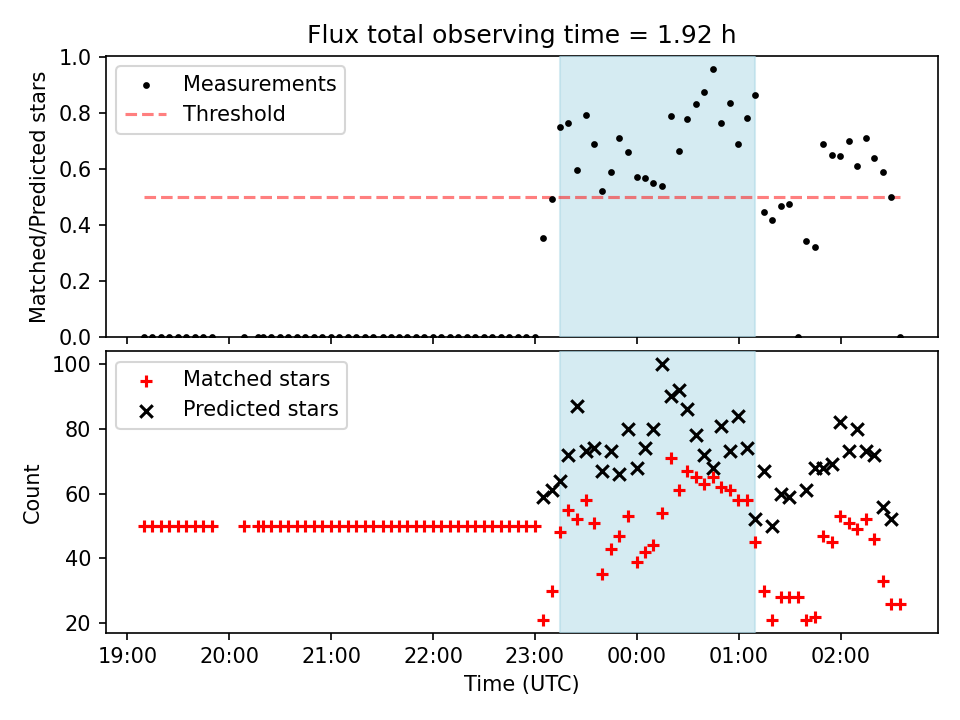 Flux total observing time = 1.92 h

Measurements
Threshold

Matched/Predicted stars

1.0
0.8
0.6
0.4
0.2
0.0

Matched stars
Predicted stars

Count

100
80
60
40
20

19:00
20:00
21:00
22:00
23:00
00:00
01:00
02:00

Time (UTC)